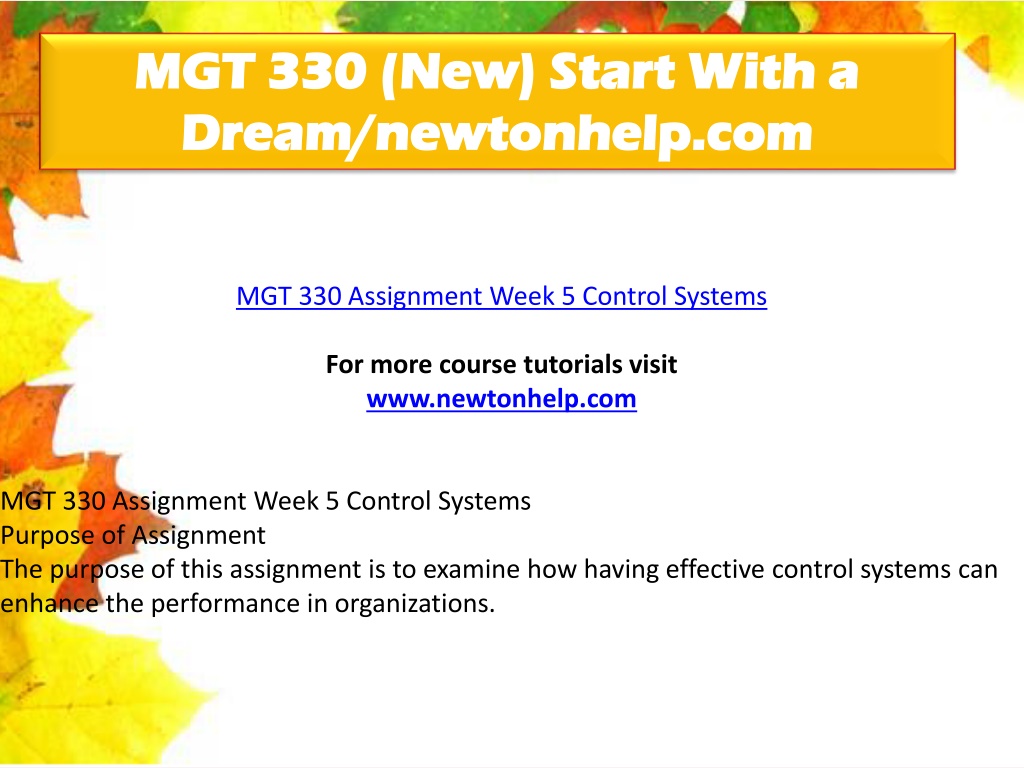 MGT 330 (New) Start With a Dream/newtonhelp.com

MGT 330 Assignment Week 5 Control Systems

For more course tutorials visit
www.newtonhelp.com

MGT 330 Assignment Week 5 Control Systems
Purpose of Assignment
The purpose of this assignment is to examine how having effective control systems can enhance the performance in organizations.